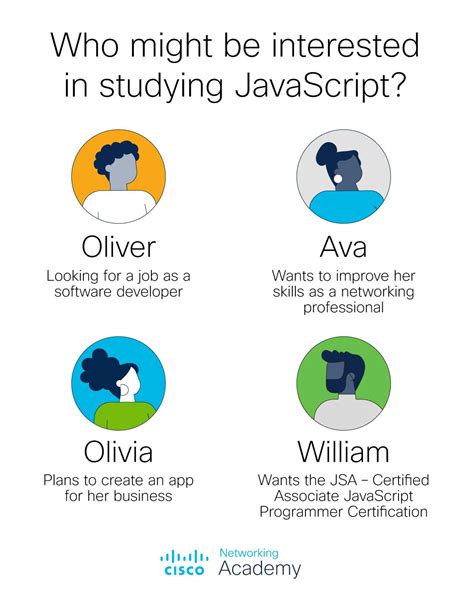 Who might be interested in studying JavaScript?

Oliver
Looking for a job as a software developer

Ava
Wants to improve her skills as a networking professional

Olivia
Plans to create an app for her business

William
Wants the JSA – Certified Associate JavaScript Programmer Certification

CISCO Networking Academy